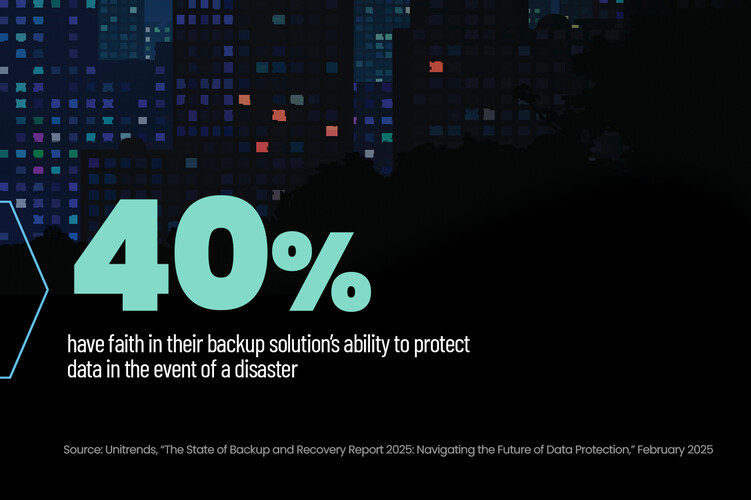 40%

have faith in their backup solution's ability to protect data in the event of a disaster

Source: Unitrends, "The State of Backup and Recovery Report 2025: Navigating the Future of Data Protection," February 2025